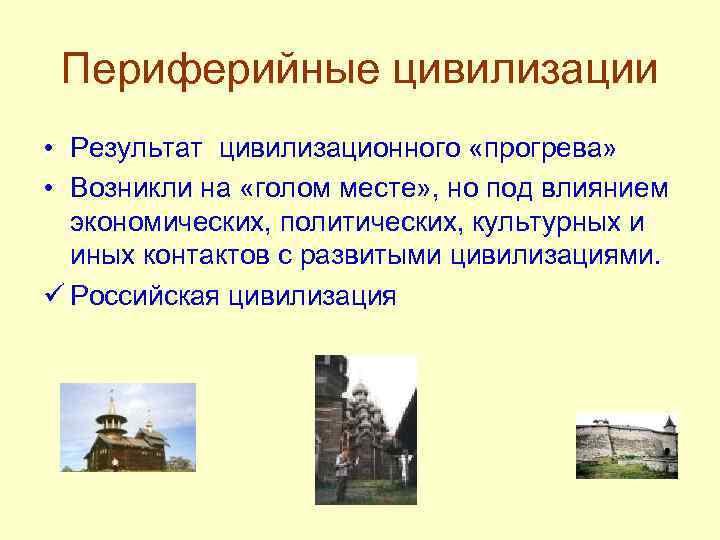 Периферийные цивилизации

• Результат цивилизационного «прогрева»
• Возникли на «голом месте», но под влиянием экономических, политических, культурных и иных контактов с развитыми цивилизациями.
✓ Российская цивилизация